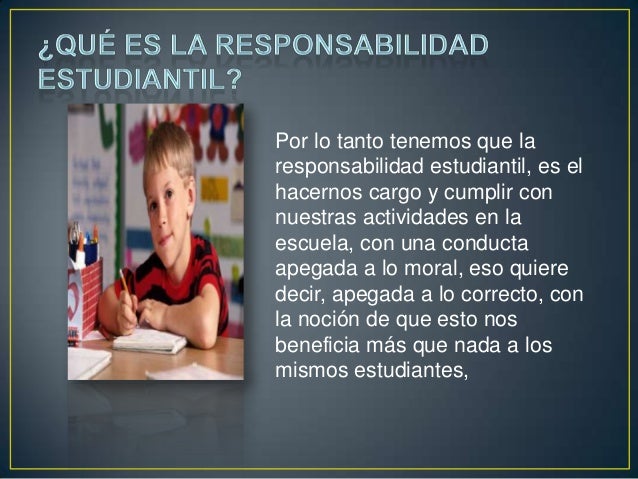 ¿QUÉ ES LA RESPONSABILIDAD ESTUDIANTIL?

Por lo tanto tenemos que la responsabilidad estudiantil, es el hacernos cargo y cumplir con nuestras actividades en la escuela, con una conducta apegada a lo moral, eso quiere decir, apegada a lo correcto, con la noción de que esto nos beneficia más que nada a los mismos estudiantes,